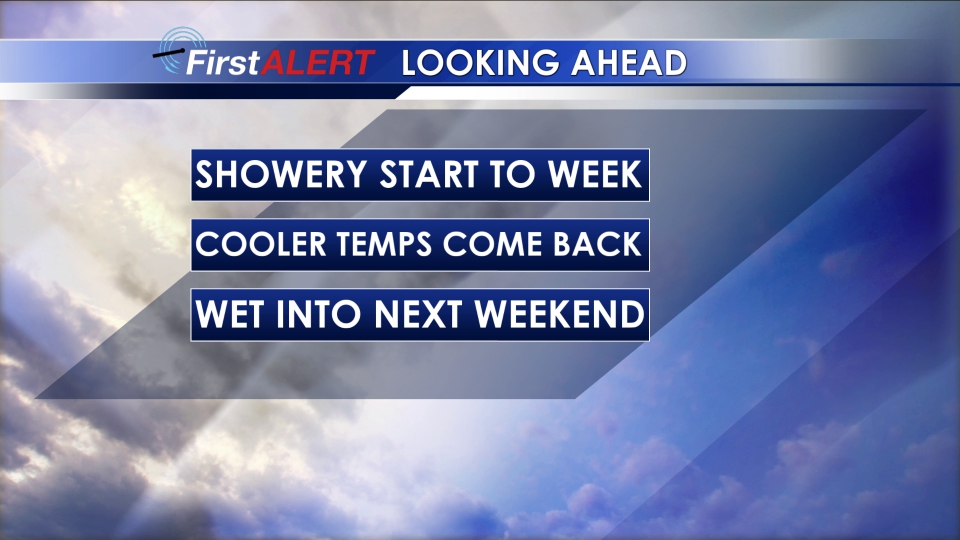 FirstALERT LOOKING AHEAD

SHOWERY START TO WEEK

COOLER TEMPS COME BACK

WET INTO NEXT WEEKEND